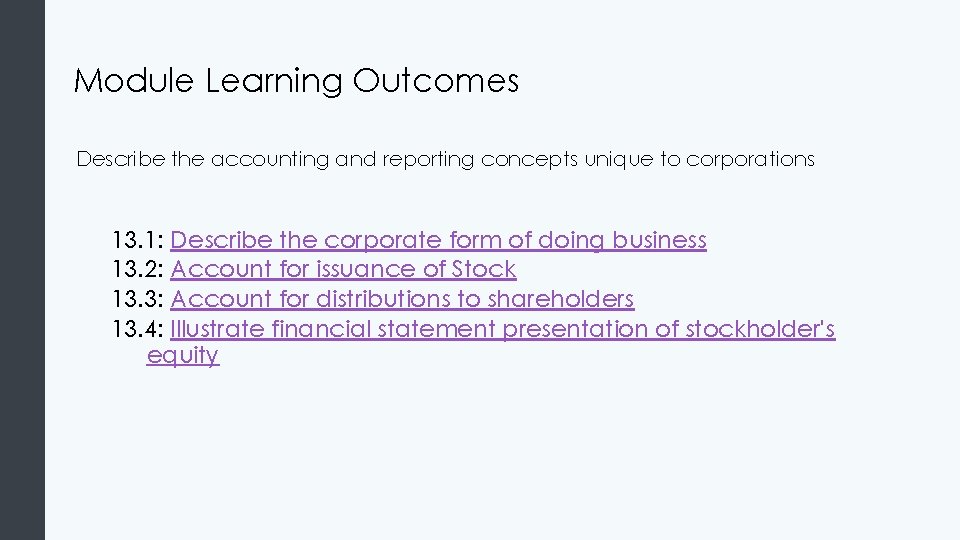 Module Learning Outcomes

Describe the accounting and reporting concepts unique to corporations

13.1: Describe the corporate form of doing business
13.2: Account for issuance of Stock
13.3: Account for distributions to shareholders
13.4: Illustrate financial statement presentation of stockholder's equity